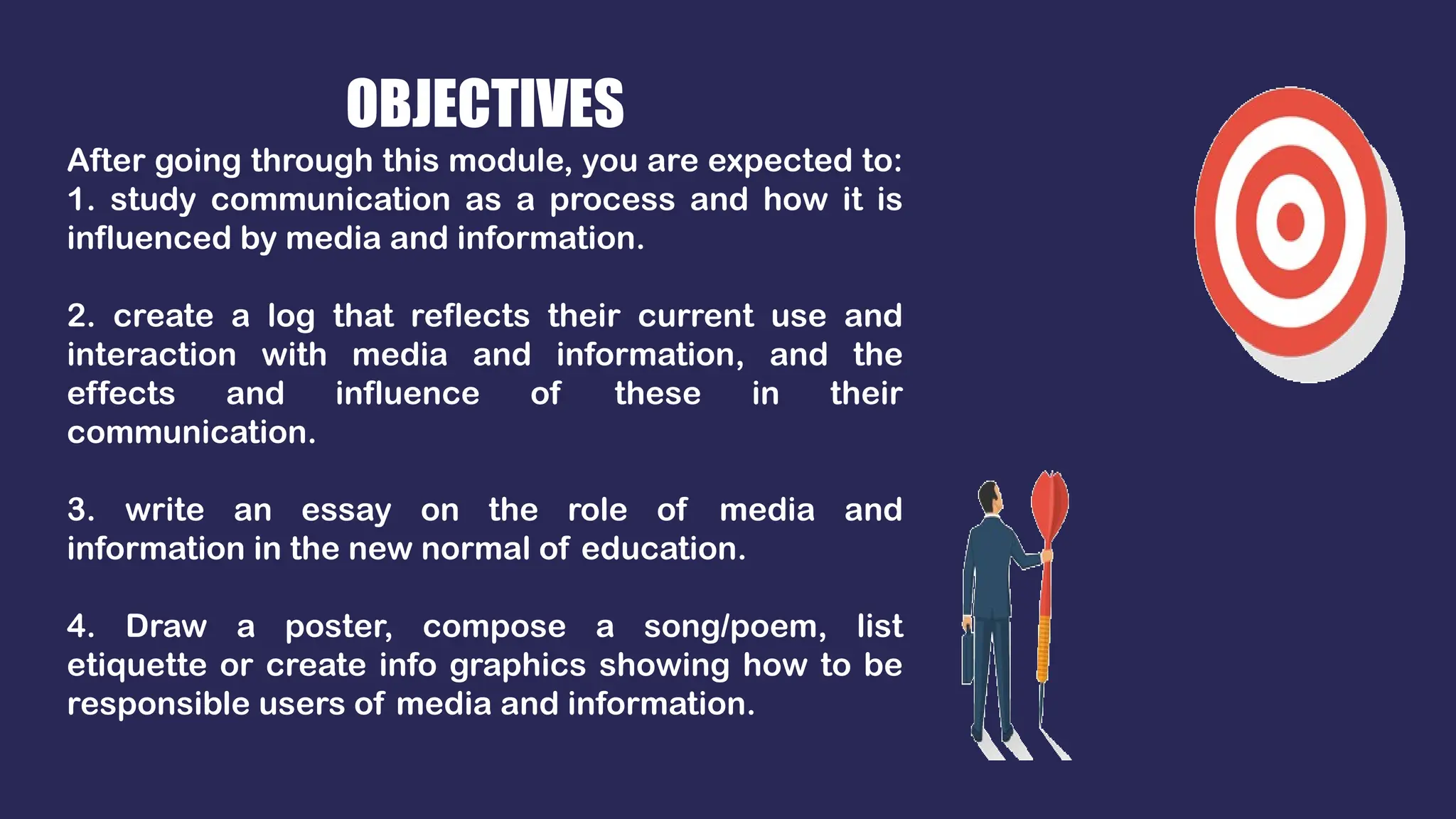 OBJECTIVES

After going through this module, you are expected to:
1. study communication as a process and how it is influenced by media and information.

2. create a log that reflects their current use and interaction with media and information, and the effects and influence of these in their communication.

3. write an essay on the role of media and information in the new normal of education.

4. Draw a poster, compose a song/poem, list etiquette or create info graphics showing how to be responsible users of media and information.